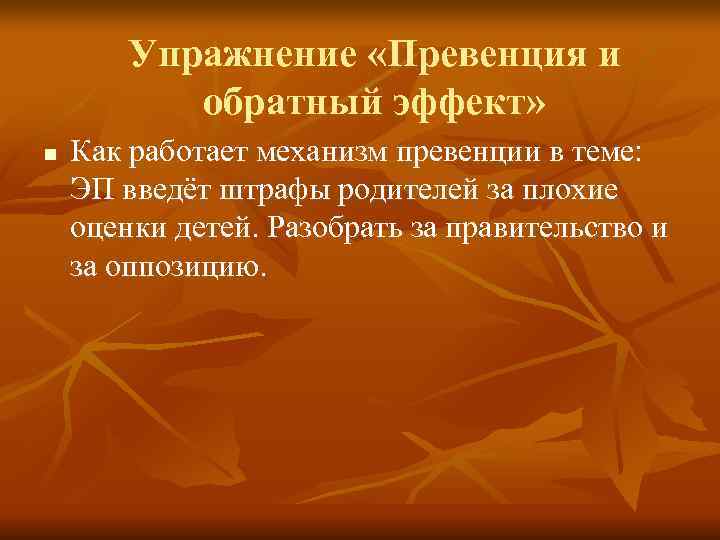 Упражнение «Превенция и обратный эффект»

Как работает механизм превенции в теме: ЭП введёт штрафы родителей за плохие оценки детей. Разобрать за правительство и за оппозицию.